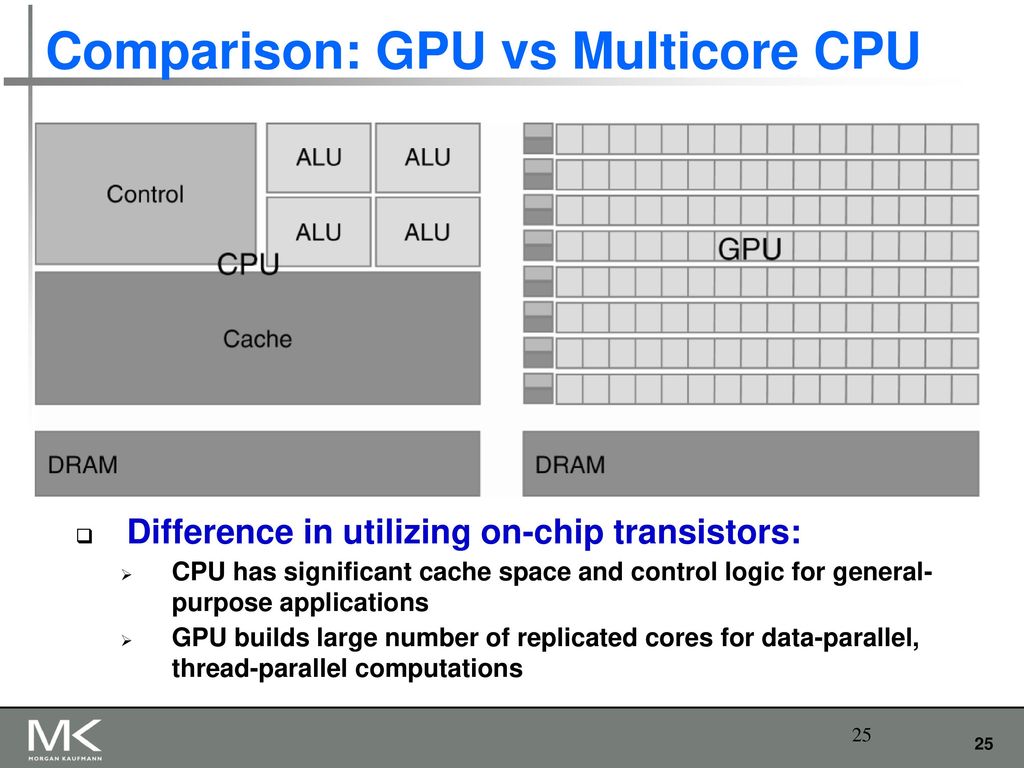 Comparison: GPU vs Multicore CPU

Control

ALU

ALU

ALU

ALU

CPU

Cache

DRAM

GPU

DRAM

Difference in utilizing on-chip transistors:

CPU has significant cache space and control logic for general-purpose applications

GPU builds large number of replicated cores for data-parallel, thread-parallel computations

MK MORGAN KAUFMANN

25

25